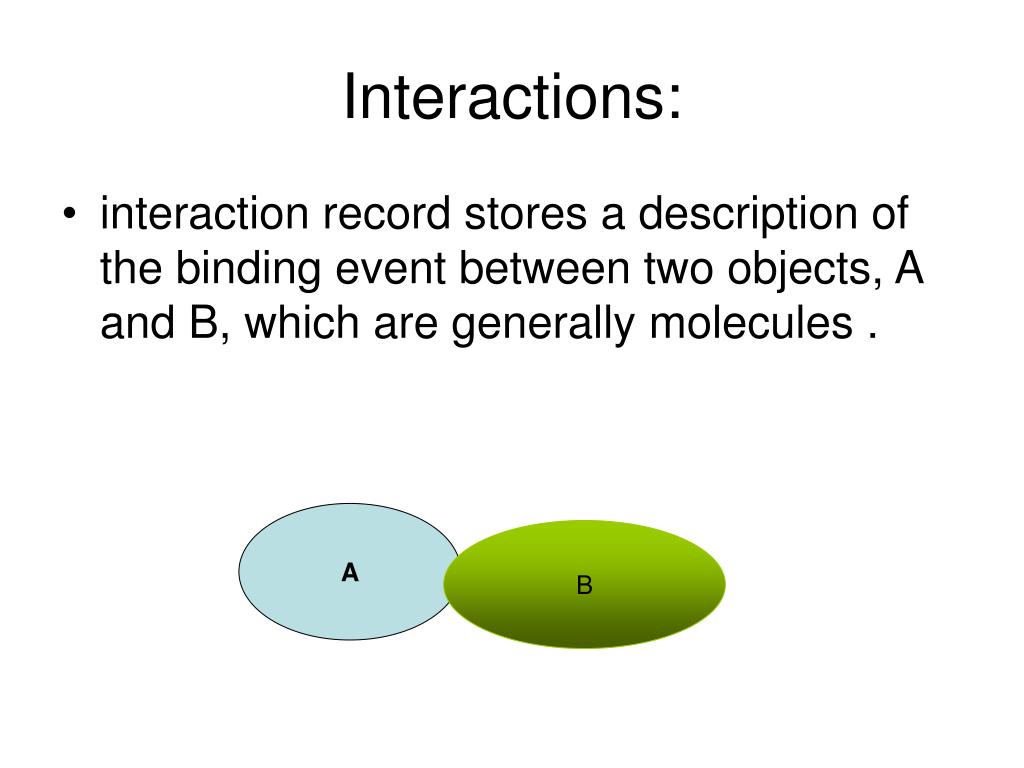 Interactions:

• interaction record stores a description of the binding event between two objects, A and B, which are generally molecules .

A

B